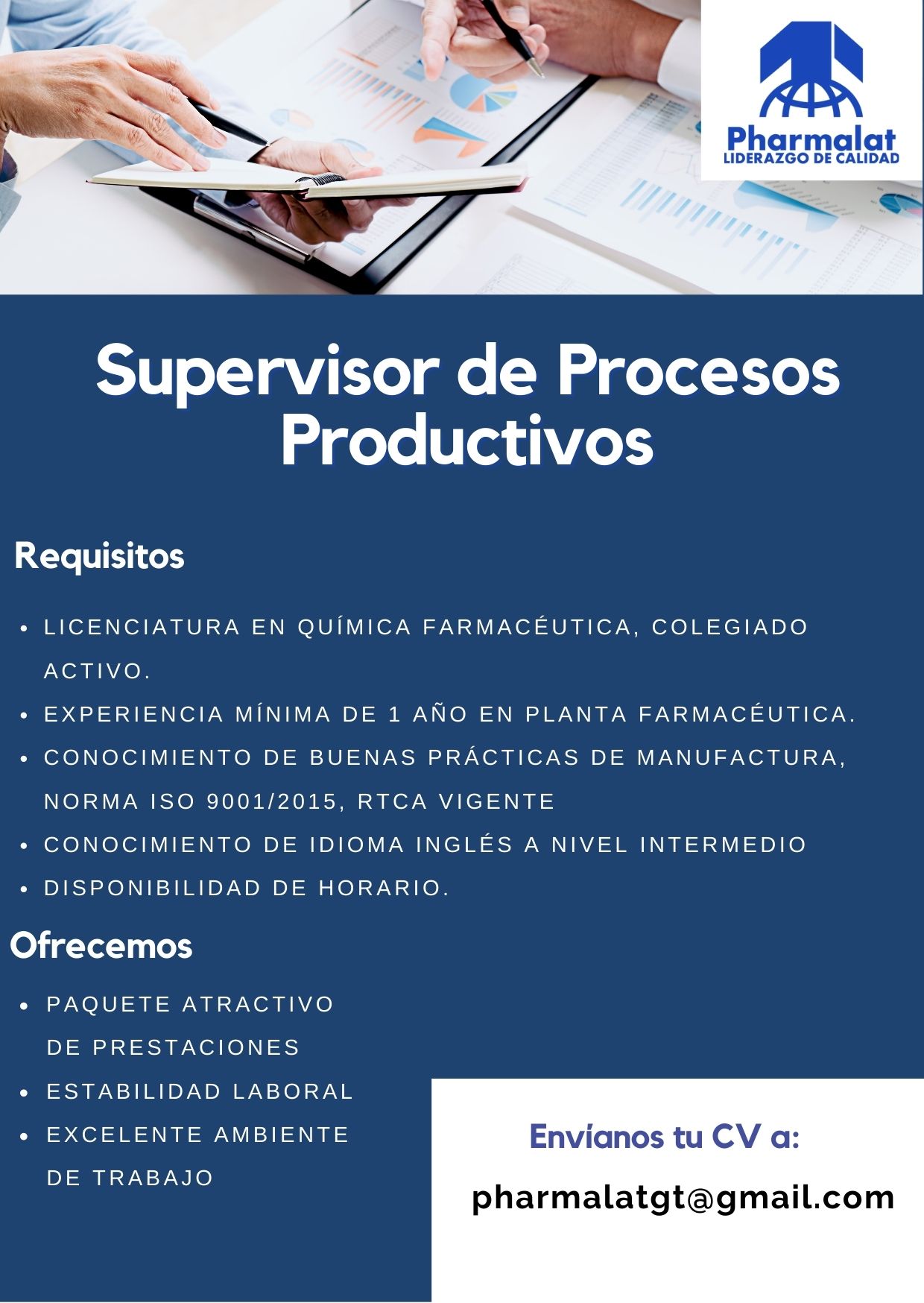 Pharmalat
LIDERAZGO DE CALIDAD

Supervisor de Procesos Productivos

Requisitos

• LICENCIATURA EN QUÍMICA FARMACÉUTICA, COLEGIADO ACTIVO.
• EXPERIENCIA MÍNIMA DE 1 AÑO EN PLANTA FARMACÉUTICA.
• CONOCIMIENTO DE BUENAS PRÁCTICAS DE MANUFACTURA, NORMA ISO 9001/2015, RTCA VIGENTE
• CONOCIMIENTO DE IDIOMA INGLÉS A NIVEL INTERMEDIO
• DISPONIBILIDAD DE HORARIO.

Ofrecemos

• PAQUETE ATRACTIVO DE PRESTACIONES
• ESTABILIDAD LABORAL
• EXCELENTE AMBIENTE DE TRABAJO

Envíanos tu CV a:

pharmalatgt@gmail.com